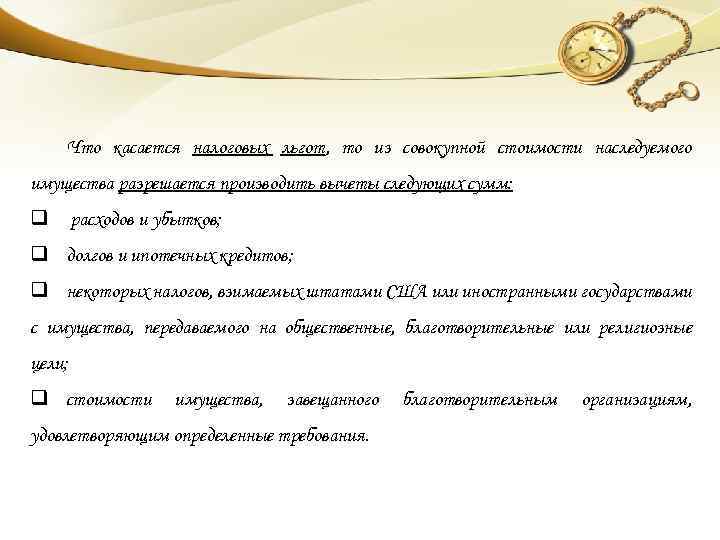 Что касается налоговых льгот, то из совокупной стоимости наследуемого имущества разрешается производить вычеты следующих сумм:

❑ расходов и убытков;

❑ долгов и ипотечных кредитов;

❑ некоторых налогов, взимаемых штатами США или иностранными государствами с имущества, передаваемого на общественные, благотворительные или религиозные цели;

❑ стоимости имущества, завещанного благотворительным организациям, удовлетворяющим определенные требования.